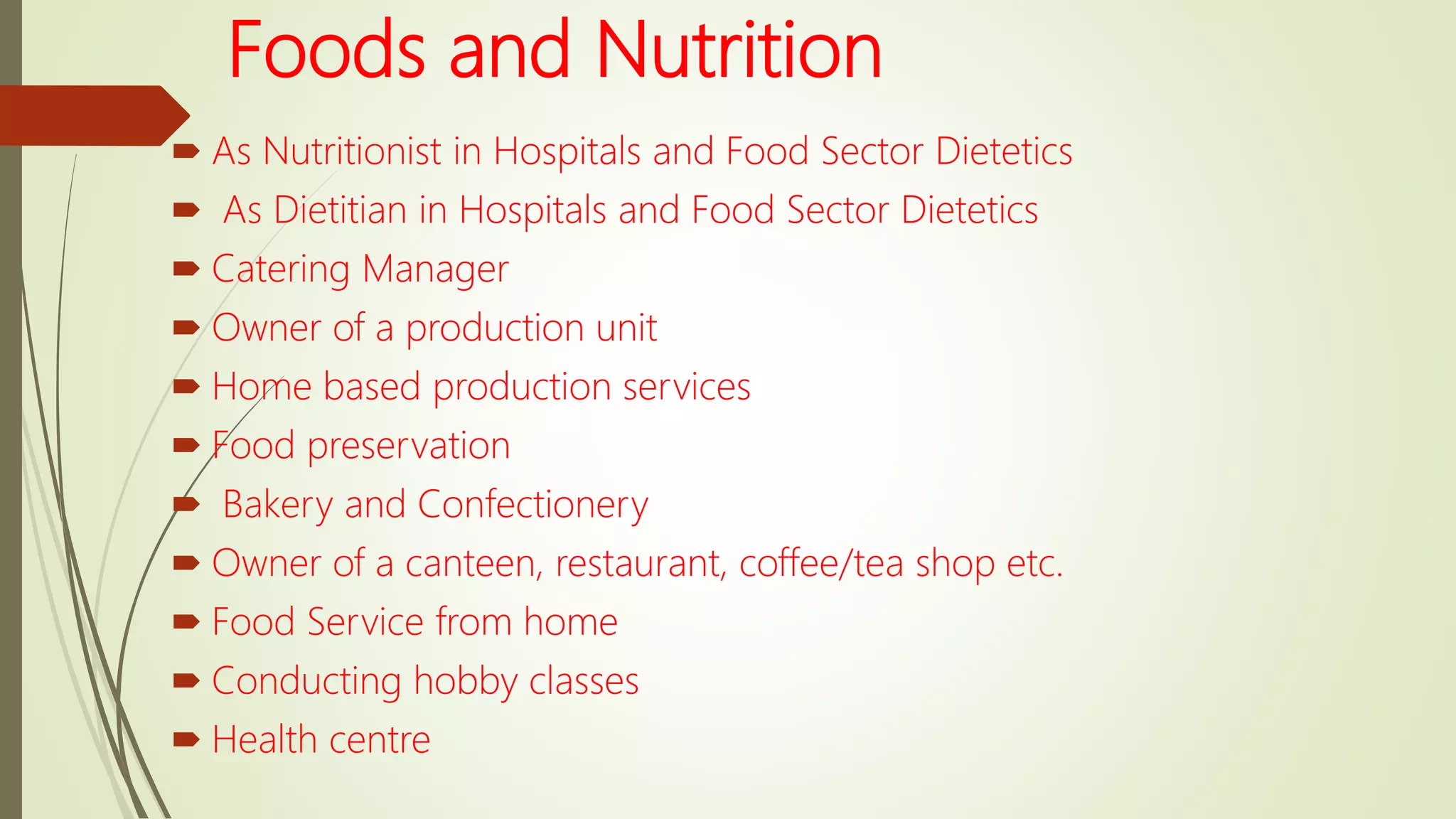 Foods and Nutrition

As Nutritionist in Hospitals and Food Sector Dietetics
As Dietitian in Hospitals and Food Sector Dietetics
Catering Manager
Owner of a production unit
Home based production services
Food preservation
Bakery and Confectionery
Owner of a canteen, restaurant, coffee/tea shop etc.
Food Service from home
Conducting hobby classes
Health centre